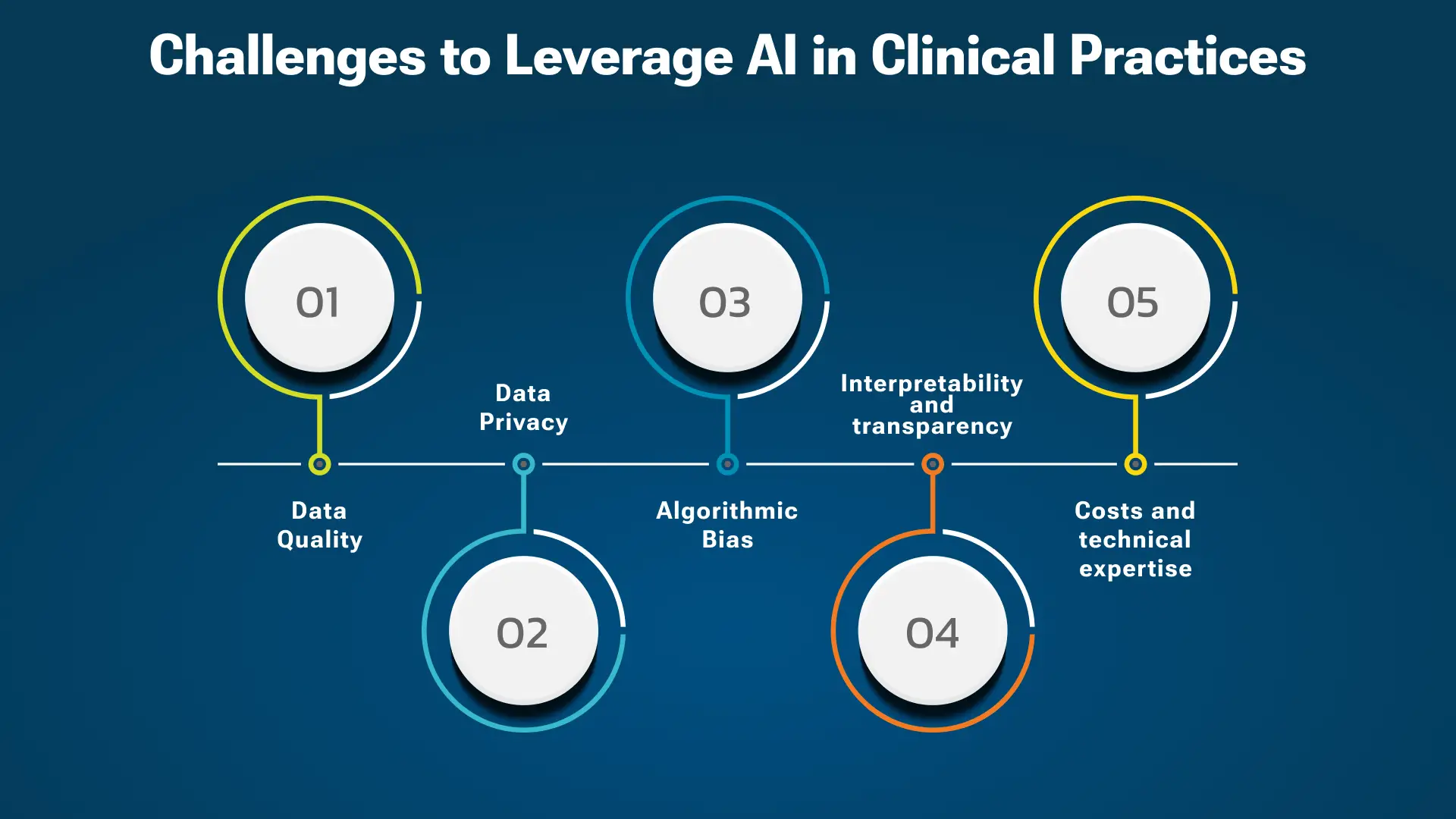 Challenges to Leverage AI in Clinical Practices

01

Data Quality

02

Data Privacy

03

Algorithmic Bias

04

Interpretability and transparency

05

Costs and technical expertise